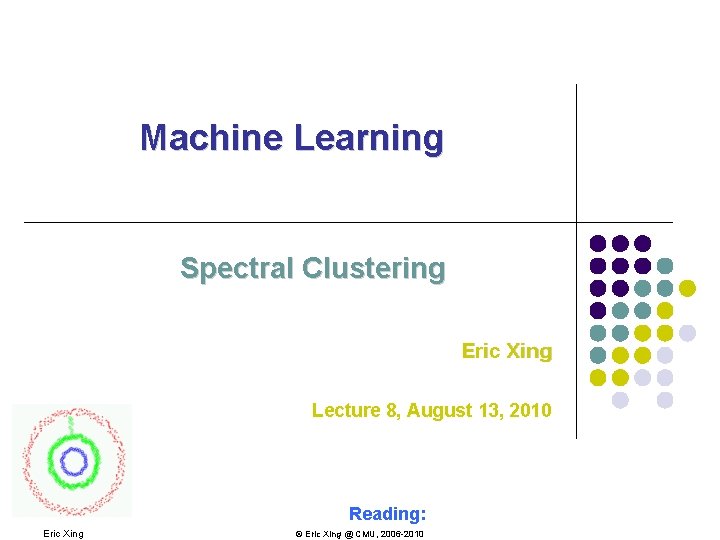 Machine Learning

Spectral Clustering

Eric Xing

Lecture 8, August 13, 2010

Reading:

Eric Xing

© Eric Xing @ CMU, 2006-2010